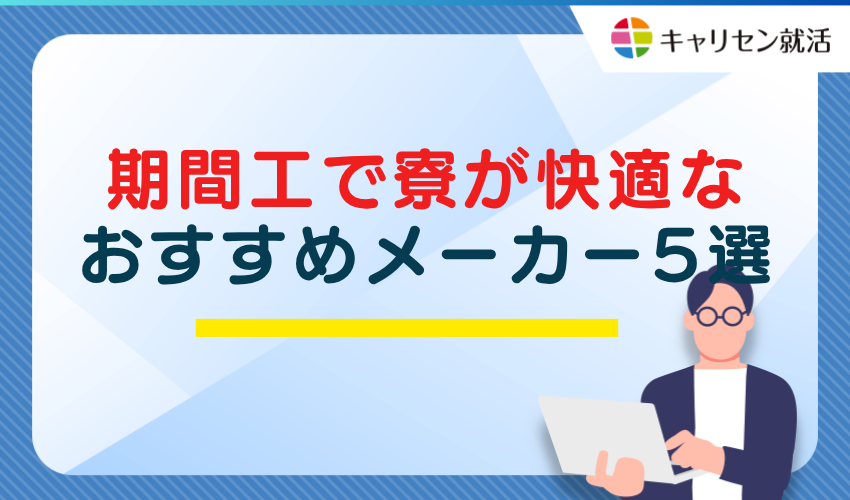 キャリセン就活

期間工で寮が快適な
おすすめメーカー5選